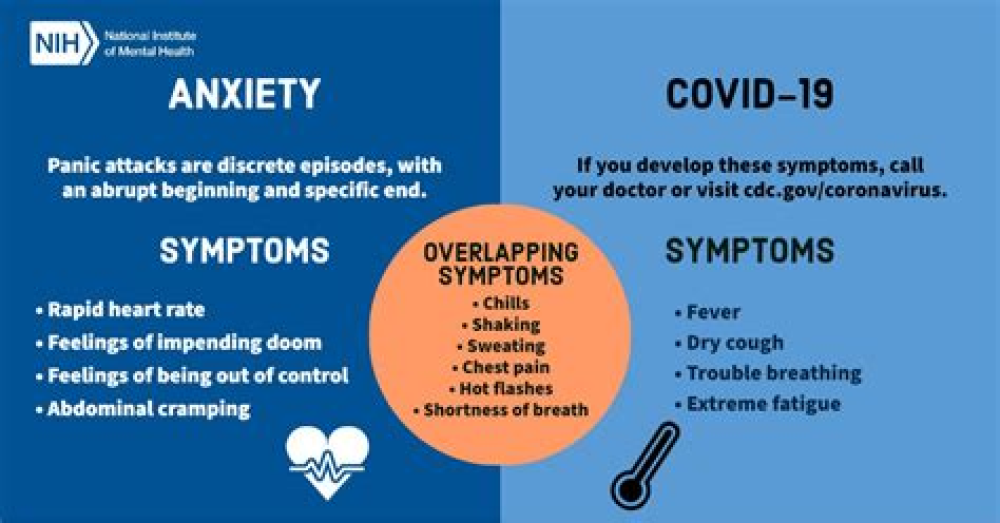 NIH National Institute of Mental Health

ANXIETY

Panic attacks are discrete episodes, with an abrupt beginning and specific end.

SYMPTOMS

• Rapid heart rate
• Feelings of impending doom
• Feelings of being out of control
• Abdominal cramping

OVERLAPPING SYMPTOMS
• Chills
• Shaking
• Sweating
• Chest pain
• Hot flashes
• Shortness of breath

COVID-19

If you develop these symptoms, call your doctor or visit cdc.gov/coronavirus.

SYMPTOMS

• Fever
• Dry cough
• Trouble breathing
• Extreme fatigue